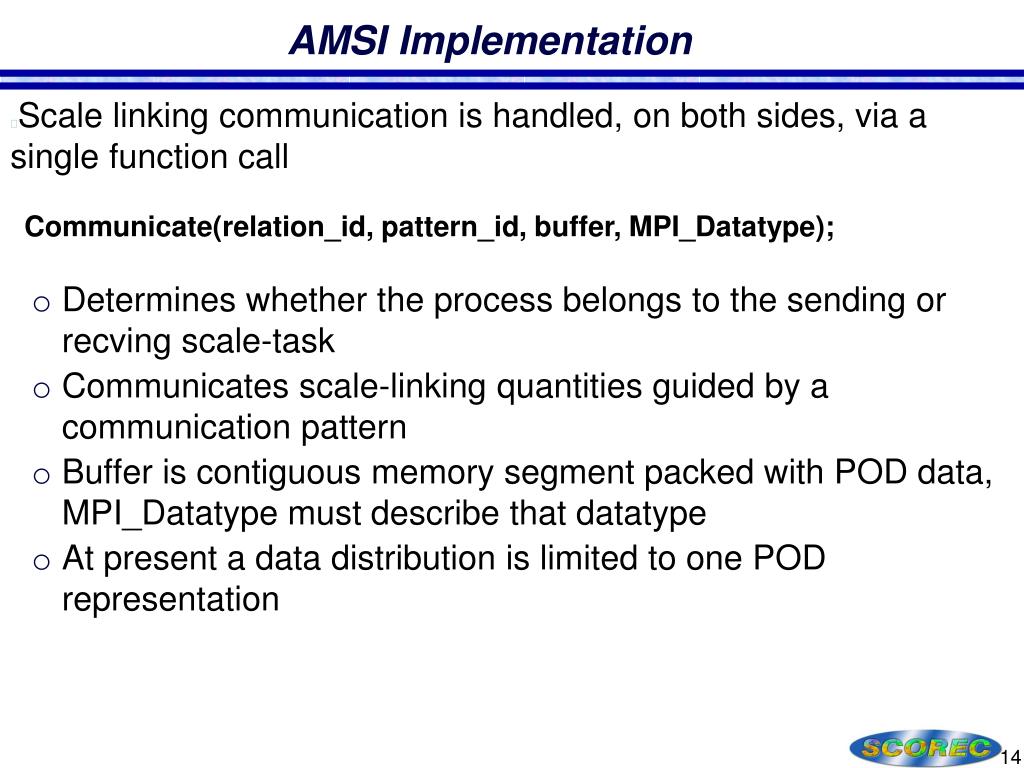 AMSI Implementation

Scale linking communication is handled, on both sides, via a single function call

Communicate(relation_id, pattern_id, buffer, MPI_Datatype);

o Determines whether the process belongs to the sending or recving scale-task
o Communicates scale-linking quantities guided by a communication pattern
o Buffer is contiguous memory segment packed with POD data, MPI_Datatype must describe that datatype
o At present a data distribution is limited to one POD representation

SCOREC

14